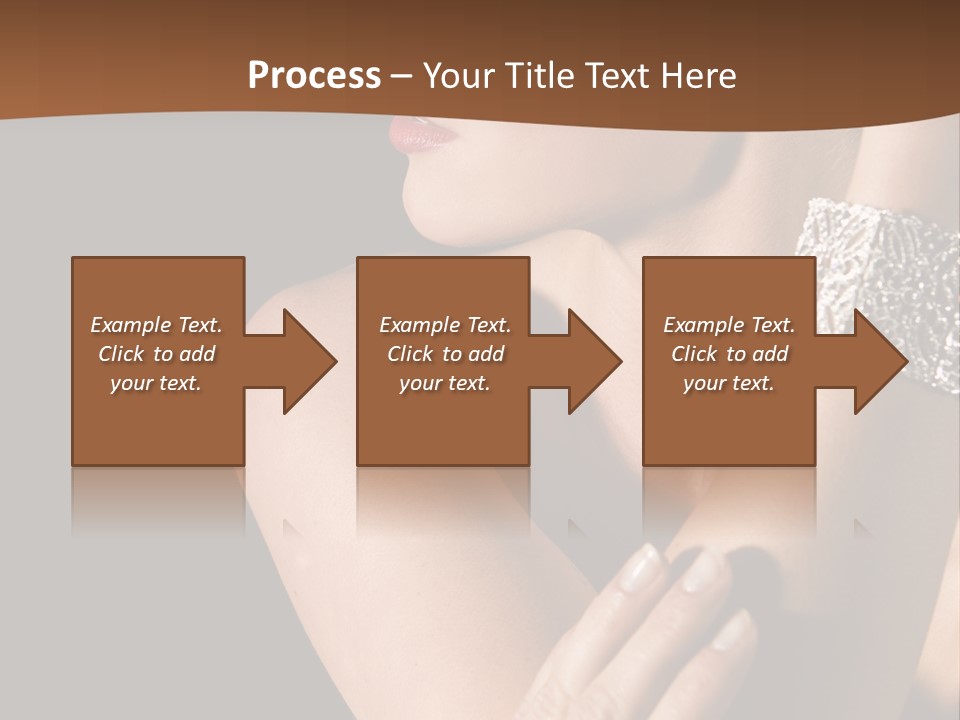 Process – Your Title Text Here

Example Text. Click to add your text.

Example Text. Click to add your text.

Example Text. Click to add your text.